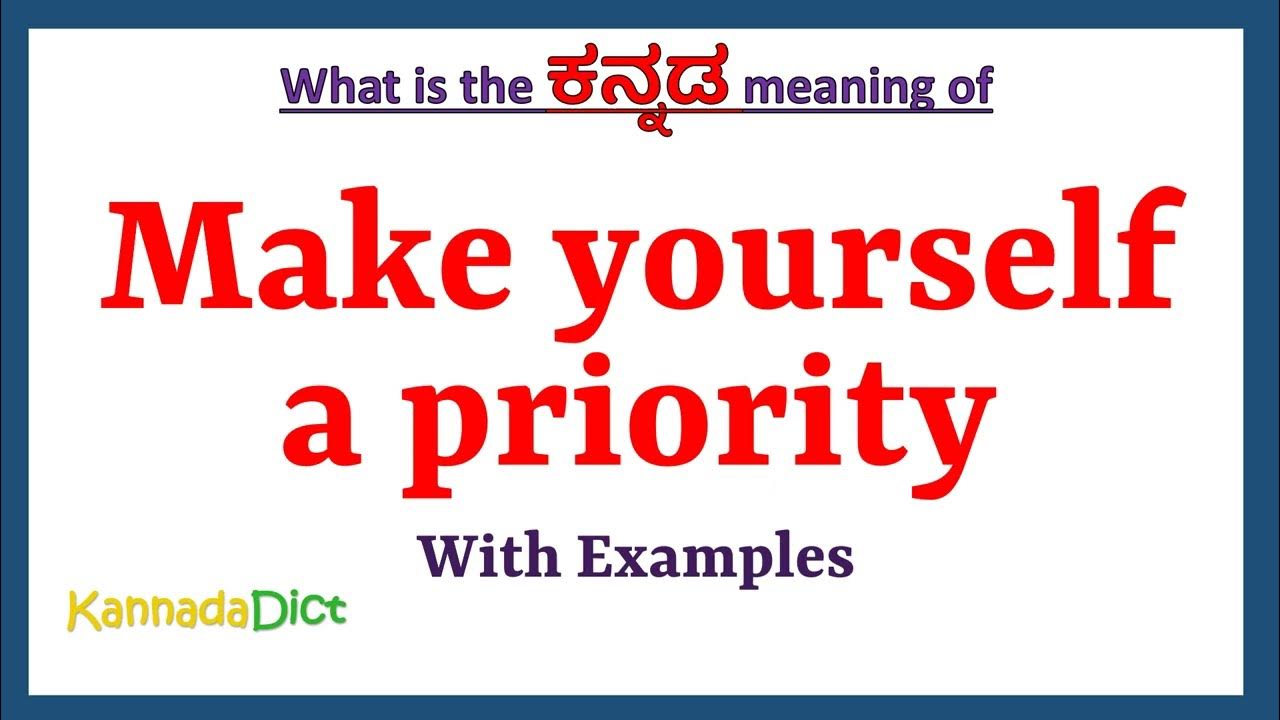 What is the ಕನ್ನಡ meaning of

Make yourself a priority

With Examples

KannadaDict